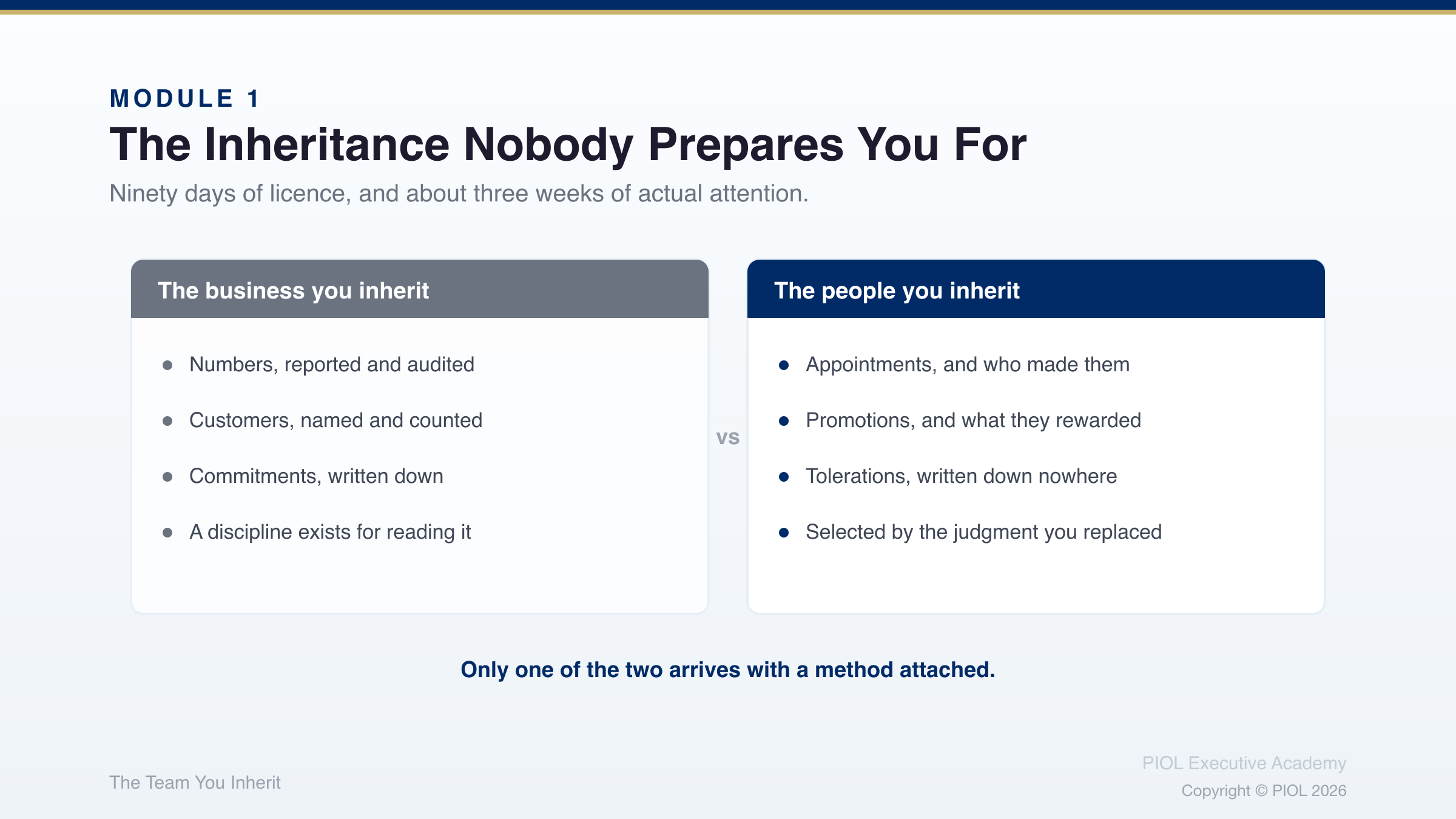 MODULE 1

The Inheritance Nobody Prepares You For

Ninety days of licence, and about three weeks of actual attention.

The business you inherit

- Numbers, reported and audited
- Customers, named and counted
- Commitments, written down
- A discipline exists for reading it

vs

The people you inherit

- Appointments, and who made them
- Promotions, and what they rewarded
- Tolerations, written down nowhere
- Selected by the judgment you replaced

Only one of the two arrives with a method attached.

The Team You Inherit

PIOL Executive Academy

Copyright © PIOL 2026